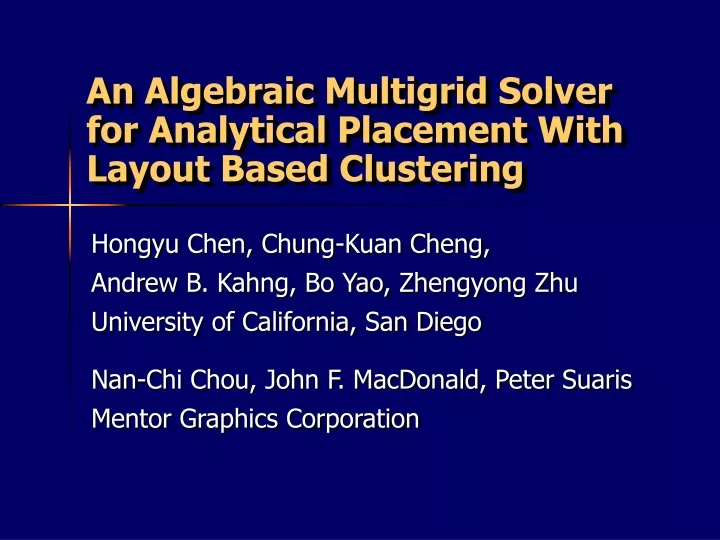 An Algebraic Multigrid Solver for Analytical Placement With Layout Based Clustering

Hongyu Chen, Chung-Kuan Cheng,
Andrew B. Kahng, Bo Yao, Zhengyong Zhu
University of California, San Diego

Nan-Chi Chou, John F. MacDonald, Peter Suaris
Mentor Graphics Corporation